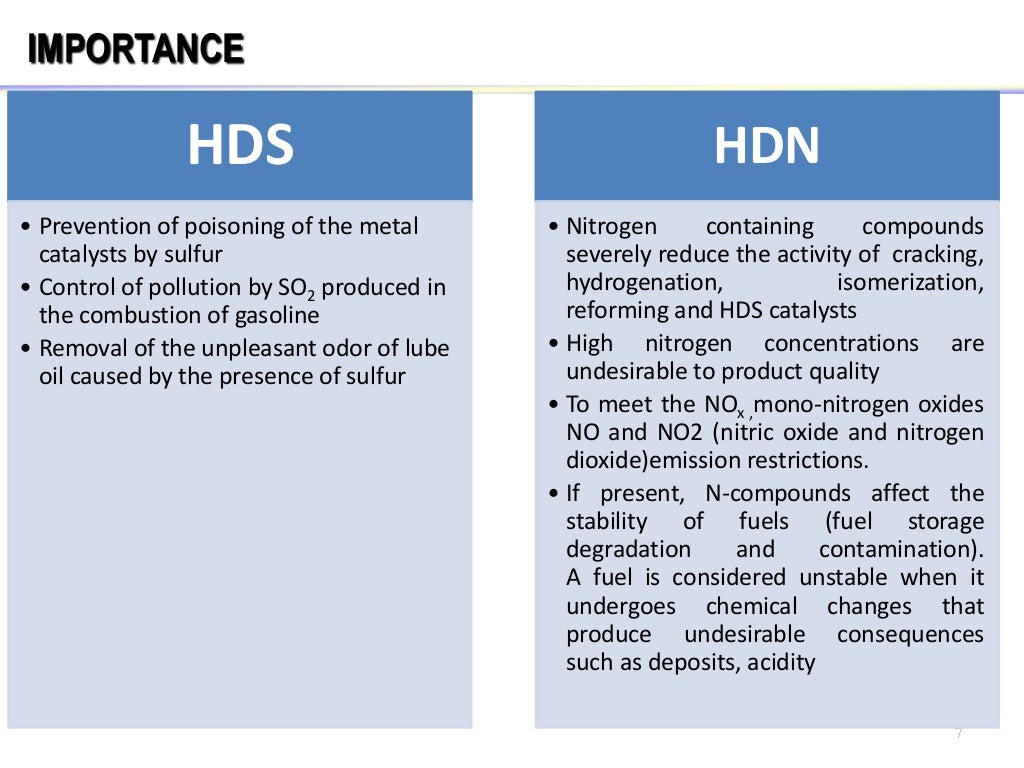 IMPORTANCE

HDS

• Prevention of poisoning of the metal catalysts by sulfur
• Control of pollution by $SO_2$ produced in the combustion of gasoline
• Removal of the unpleasant odor of lube oil caused by the presence of sulfur

HDN

• Nitrogen containing compounds severely reduce the activity of cracking, hydrogenation, isomerization, reforming and HDS catalysts
• High nitrogen concentrations are undesirable to product quality
• To meet the $NO_x$ ,mono-nitrogen oxides NO and NO2 (nitric oxide and nitrogen dioxide)emission restrictions.
• If present, N-compounds affect the stability of fuels (fuel storage degradation and contamination). A fuel is considered unstable when it undergoes chemical changes that produce undesirable consequences such as deposits, acidity

7